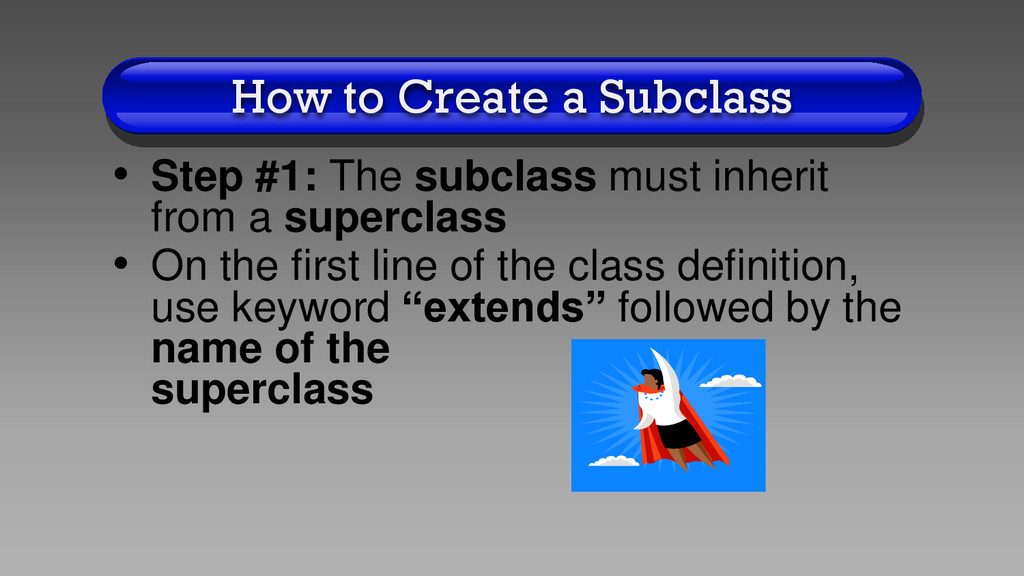 How to Create a Subclass

• Step #1: The subclass must inherit from a superclass

• On the first line of the class definition, use keyword “extends” followed by the name of the superclass